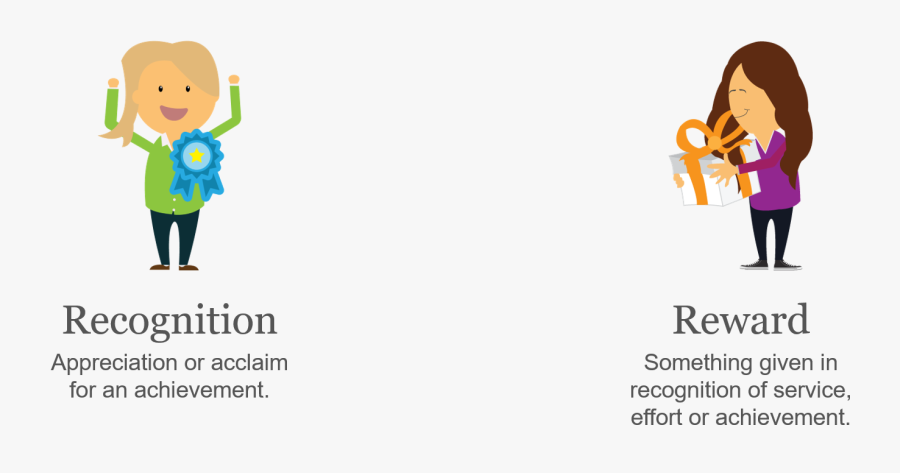 Recognition
Appreciation or acclaim for an achievement.

Reward
Something given in recognition of service, effort or achievement.